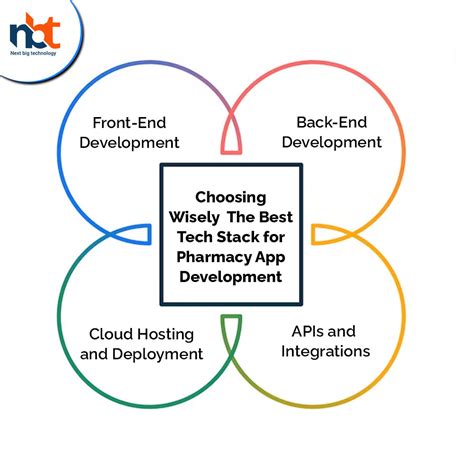 nbt
Next big technology

Front-End Development

Back-End Development

Choosing Wisely The Best Tech Stack for Pharmacy App Development

Cloud Hosting and Deployment

APIs and Integrations